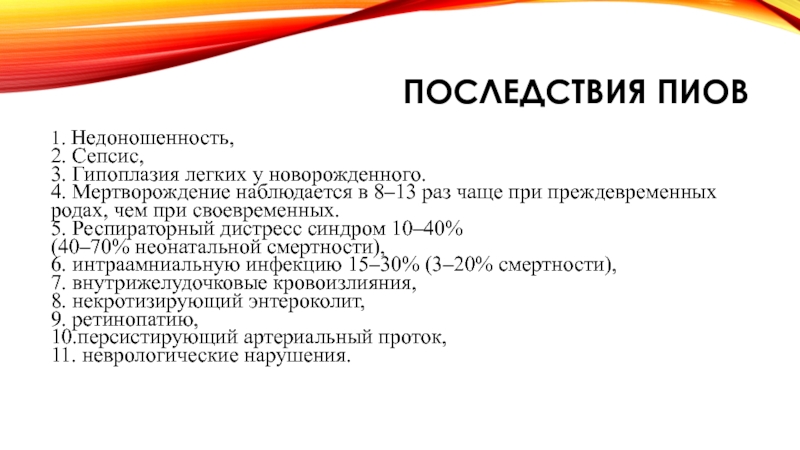 ПОСЛЕДСТВИЯ ПИОВ

1. Недоношенность,
2. Сепсис,
3. Гипоплазия легких у новорожденного.
4. Мертворождение наблюдается в 8–13 раз чаще при преждевременных родах, чем при своевременных.
5. Респираторный дистресс синдром 10–40%
(40–70% неонатальной смертности),
6. интраамниальную инфекцию 15–30% (3–20% смертности),
7. внутрижелудочковые кровоизлияния,
8. некротизирующий энтероколит,
9. ретинопатию,
10.персистирующий артериальный проток,
11. неврологические нарушения.